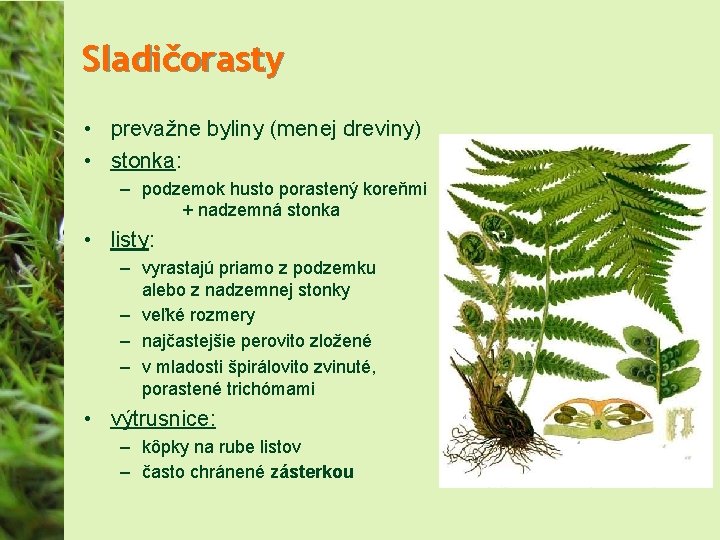 Sladičorasty

• prevažne byliny (menej dreviny)
• stonka:
  – podzemok husto porastený koreňmi + nadzemná stonka
• listy:
  – vyrastajú priamo z podzemku alebo z nadzemnej stonky
  – veľké rozmery
  – najčastejšie perovito zložené
  – v mladosti špirálovito zvinuté, porastené trichómami
• výtrusnice:
  – kôpky na rube listov
  – často chránené zásterkou